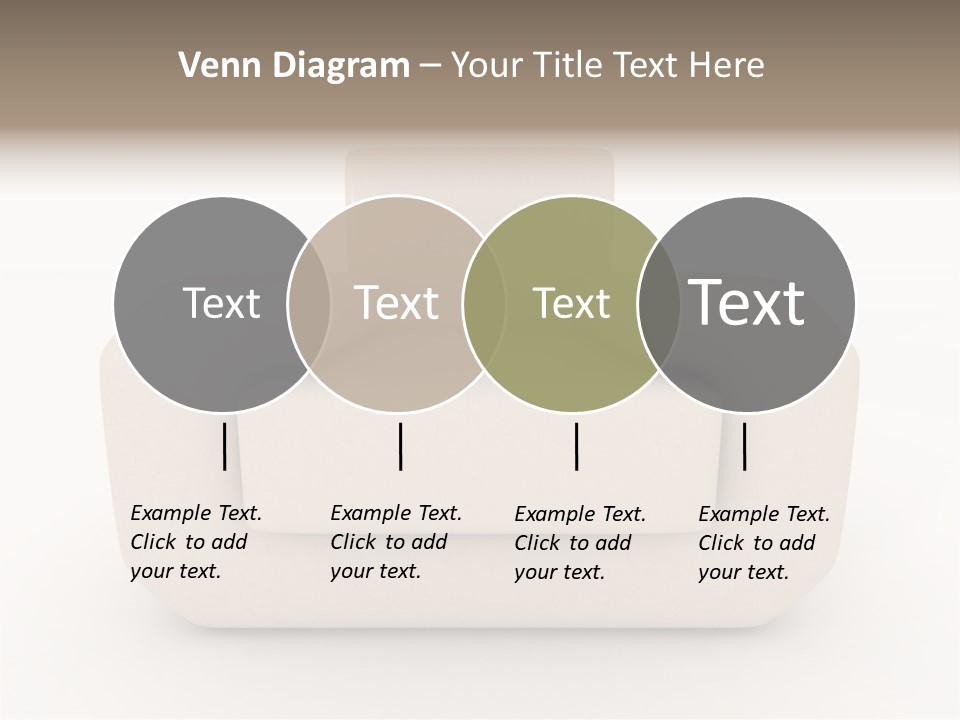 Venn Diagram – Your Title Text Here

Text

Text

Text

Text

Example Text. Click to add your text.

Example Text. Click to add your text.

Example Text. Click to add your text.

Example Text. Click to add your text.